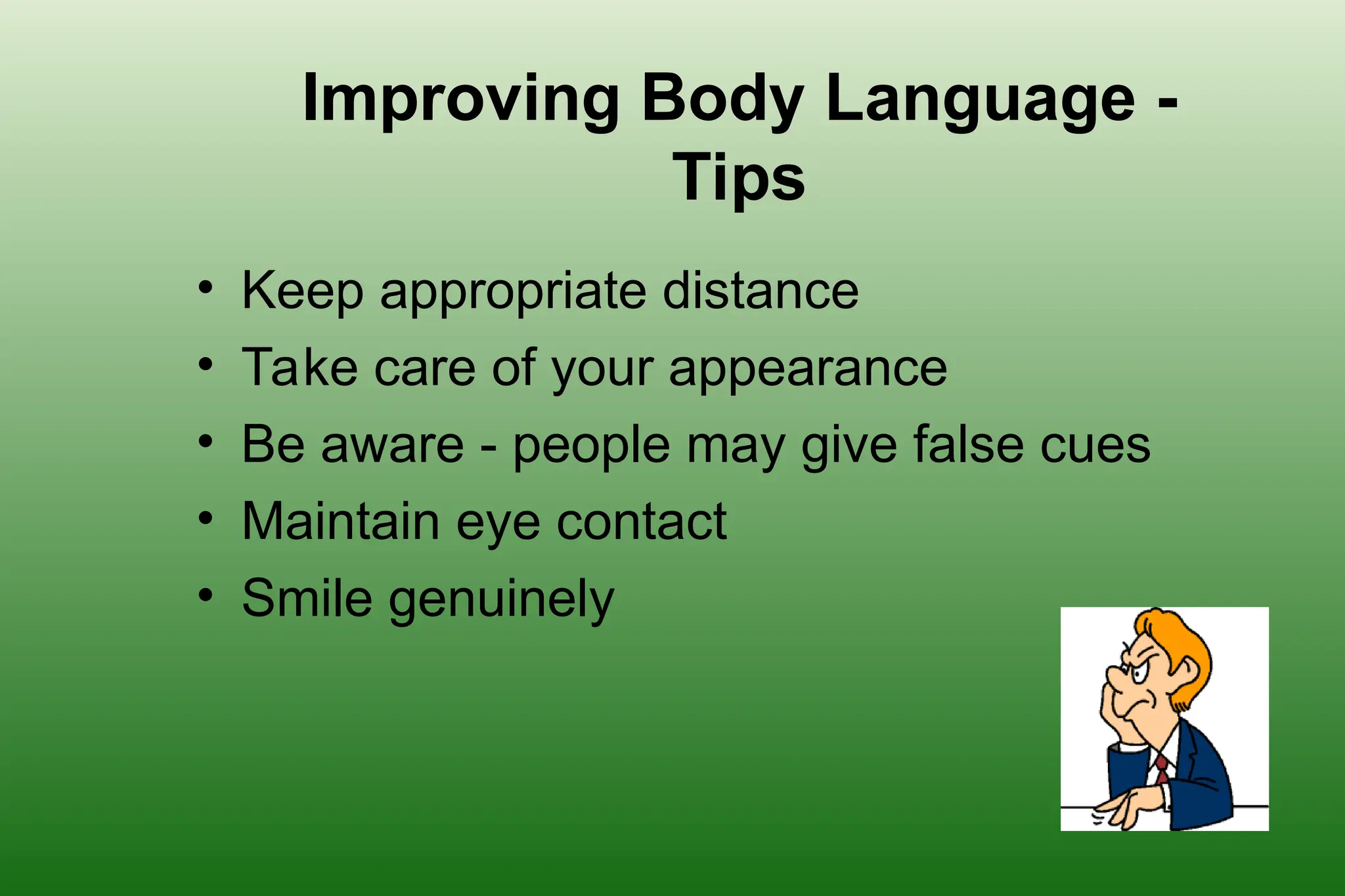 Improving Body Language - Tips

• Keep appropriate distance
• Take care of your appearance
• Be aware - people may give false cues
• Maintain eye contact
• Smile genuinely